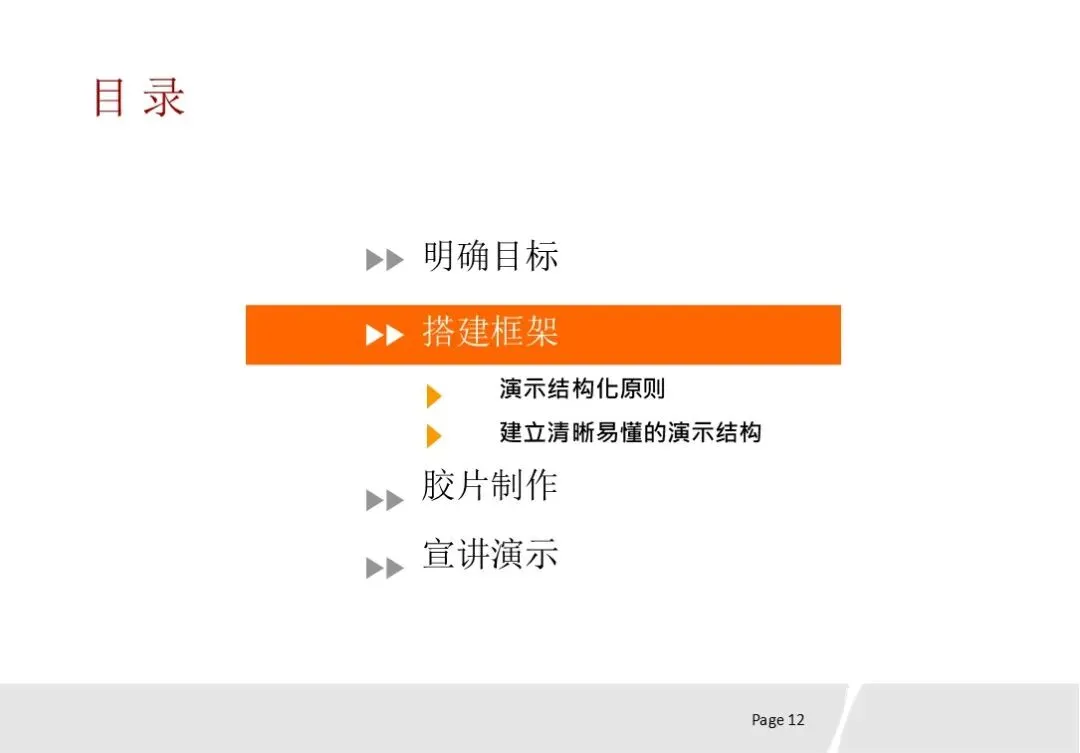 目 录

明确目标

搭建框架

演示结构化原则

建立清晰易懂的演示结构

胶片制作

宣讲演示

Page 12